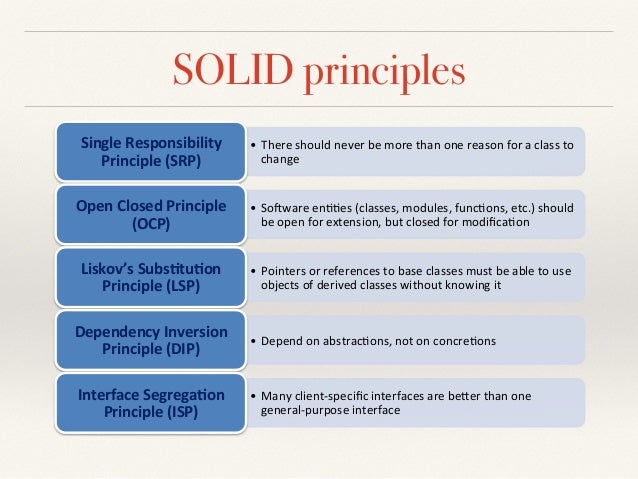 SOLID principles

Single Responsibility Principle (SRP)

• There should never be more than one reason for a class to change

Open Closed Principle (OCP)

• Software entities (classes, modules, functions, etc.) should be open for extension, but closed for modification

Liskov's Substitution Principle (LSP)

• Pointers or references to base classes must be able to use objects of derived classes without knowing it

Dependency Inversion Principle (DIP)

• Depend on abstractions, not on concretions

Interface Segregation Principle (ISP)

• Many client-specific interfaces are better than one general-purpose interface